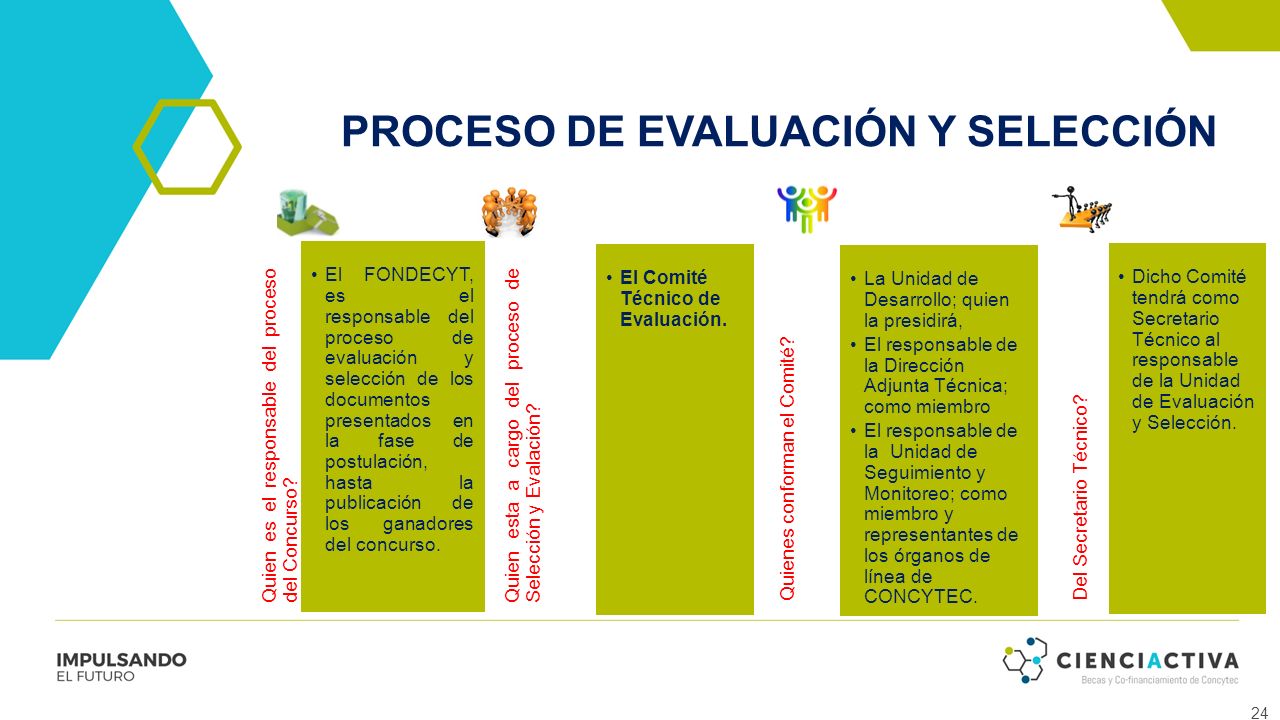 PROCESO DE EVALUACIÓN Y SELECCIÓN

Quien es el responsable del proceso del Concurso?

• El FONDECYT, es el responsable del proceso de evaluación y selección de los documentos presentados en la fase de postulación, hasta la publicación de los ganadores del concurso.

Quien esta a cargo del proceso de Selección y Evalación?

• El Comité Técnico de Evaluación.

Quienes conforman el Comité?

• La Unidad de Desarrollo; quien la presidirá,
• El responsable de la Dirección Adjunta Técnica; como miembro
• El responsable de la Unidad de Seguimiento y Monitoreo; como miembro y representantes de los órganos de línea de CONCYTEC.

Del Secretario Técnico?

• Dicho Comité tendrá como Secretario Técnico al responsable de la Unidad de Evaluación y Selección.

IMPULSANDO
EL FUTURO

CIENCIACTIVA
Becas y Co-financiamiento de Concytec

24